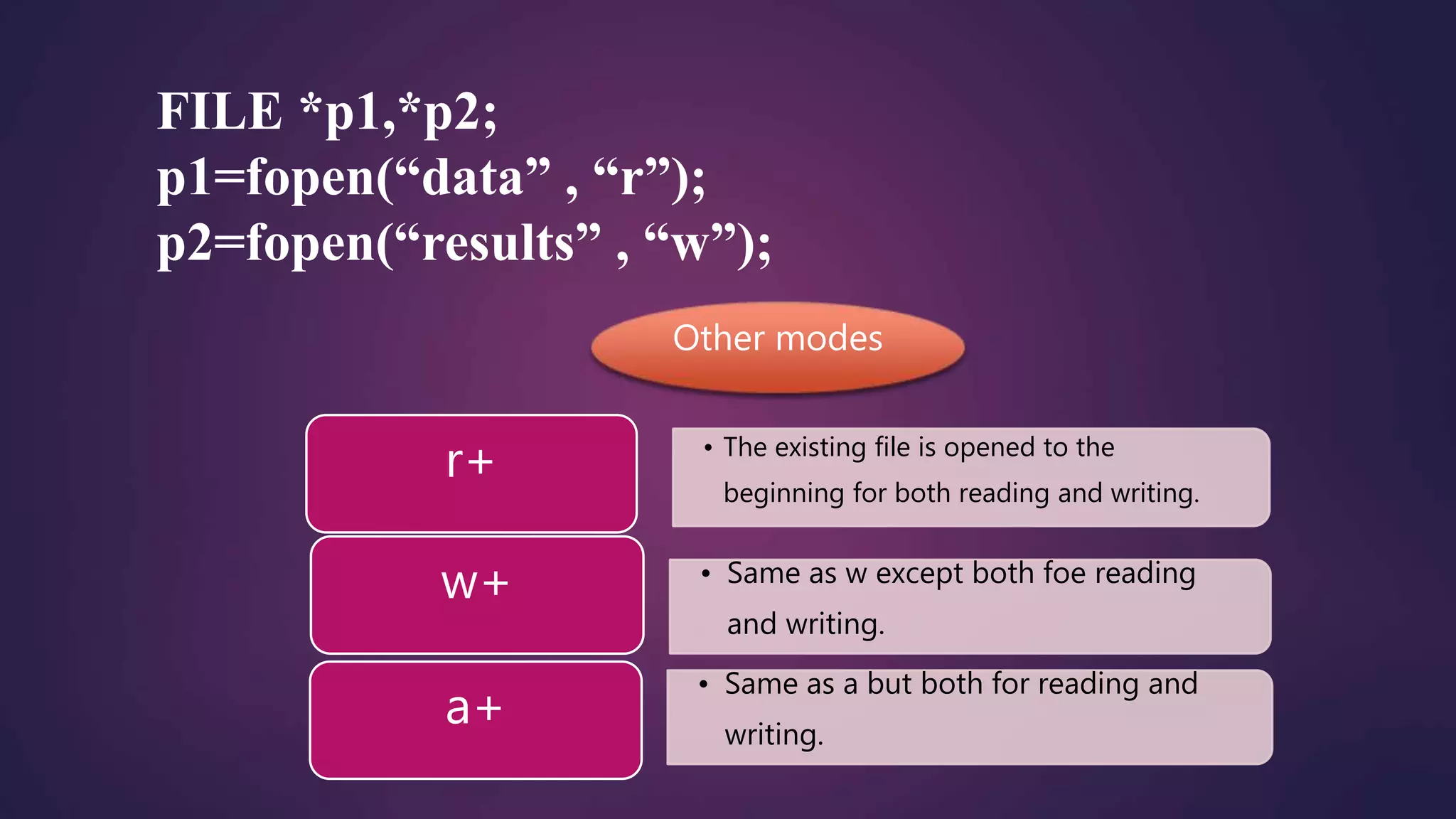 FILE *p1,*p2;
p1=fopen(“data” , “r”);
p2=fopen(“results” , “w”);

Other modes

r+

• The existing file is opened to the beginning for both reading and writing.

w+

• Same as w except both foe reading and writing.

a+

• Same as a but both for reading and writing.